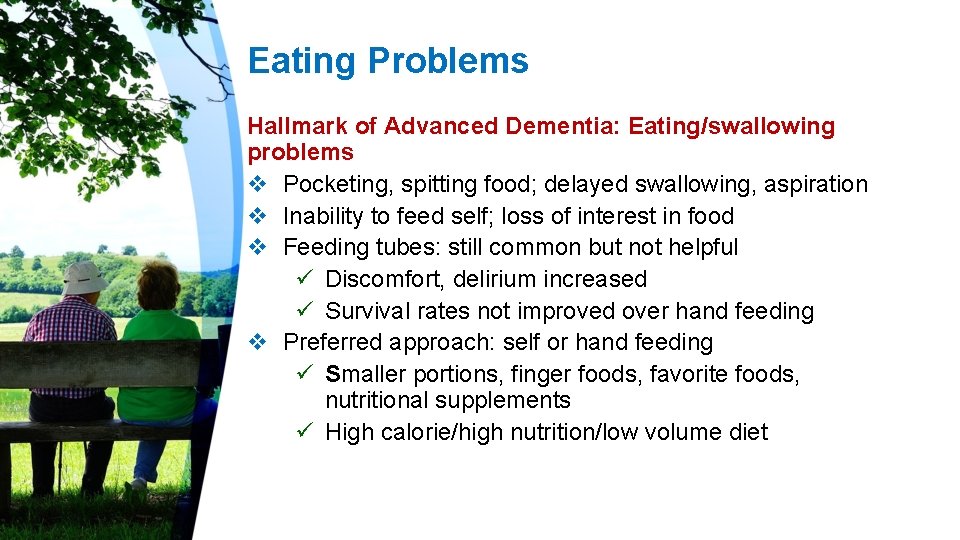 Eating Problems

Hallmark of Advanced Dementia: Eating/swallowing problems

❖ Pocketing, spitting food; delayed swallowing, aspiration
❖ Inability to feed self; loss of interest in food
❖ Feeding tubes: still common but not helpful
✓ Discomfort, delirium increased
✓ Survival rates not improved over hand feeding
❖ Preferred approach: self or hand feeding
✓ Smaller portions, finger foods, favorite foods, nutritional supplements
✓ High calorie/high nutrition/low volume diet